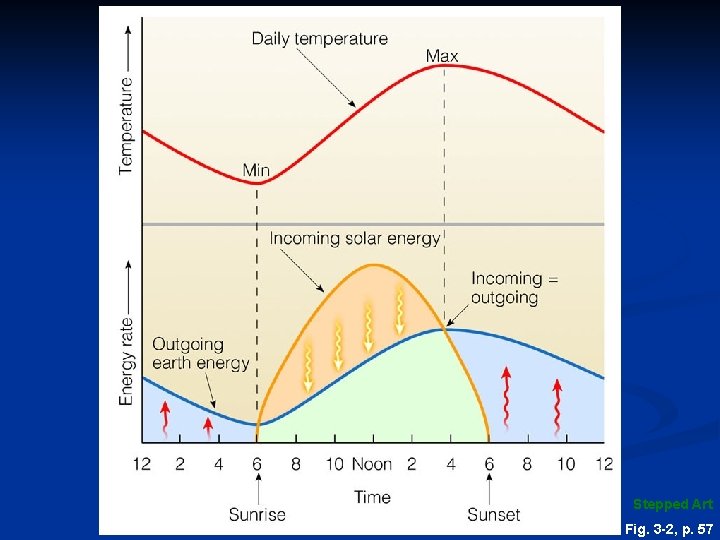 Temperature

Daily temperature

Max

Min

Energy rate

Incoming solar energy

Incoming = outgoing

Outgoing earth energy

12 2 4 6 8 10 Noon 2 4 6 8 10 12

Time

Sunrise

Sunset

Stepped Art

Fig. 3-2, p. 57